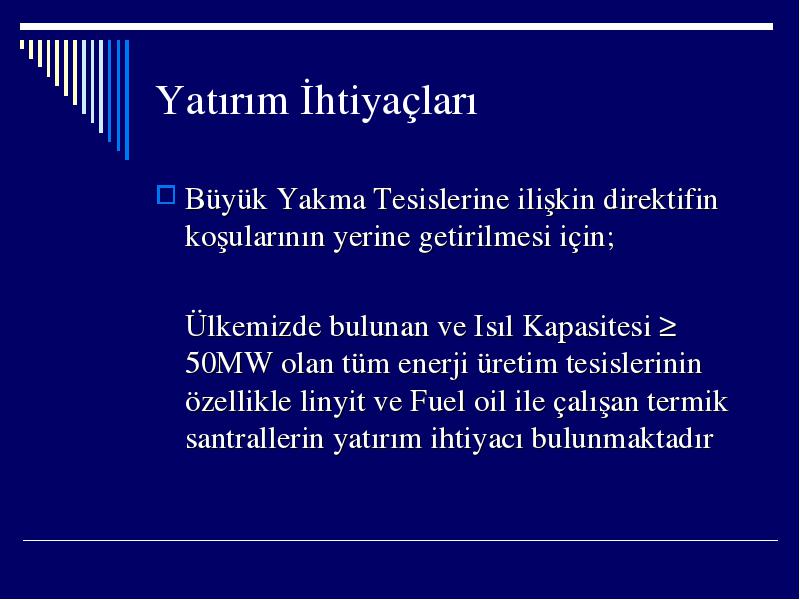 Yatırım İhtiyaçları

Büyük Yakma Tesislerine ilişkin direktifin koşularının yerine getirilmesi için;

Ülkemizde bulunan ve Isıl Kapasitesi $\geq$ 50MW olan tüm enerji üretim tesislerinin özellikle linyit ve Fuel oil ile çalışan termik santrallerin yatırım ihtiyacı bulunmaktadır